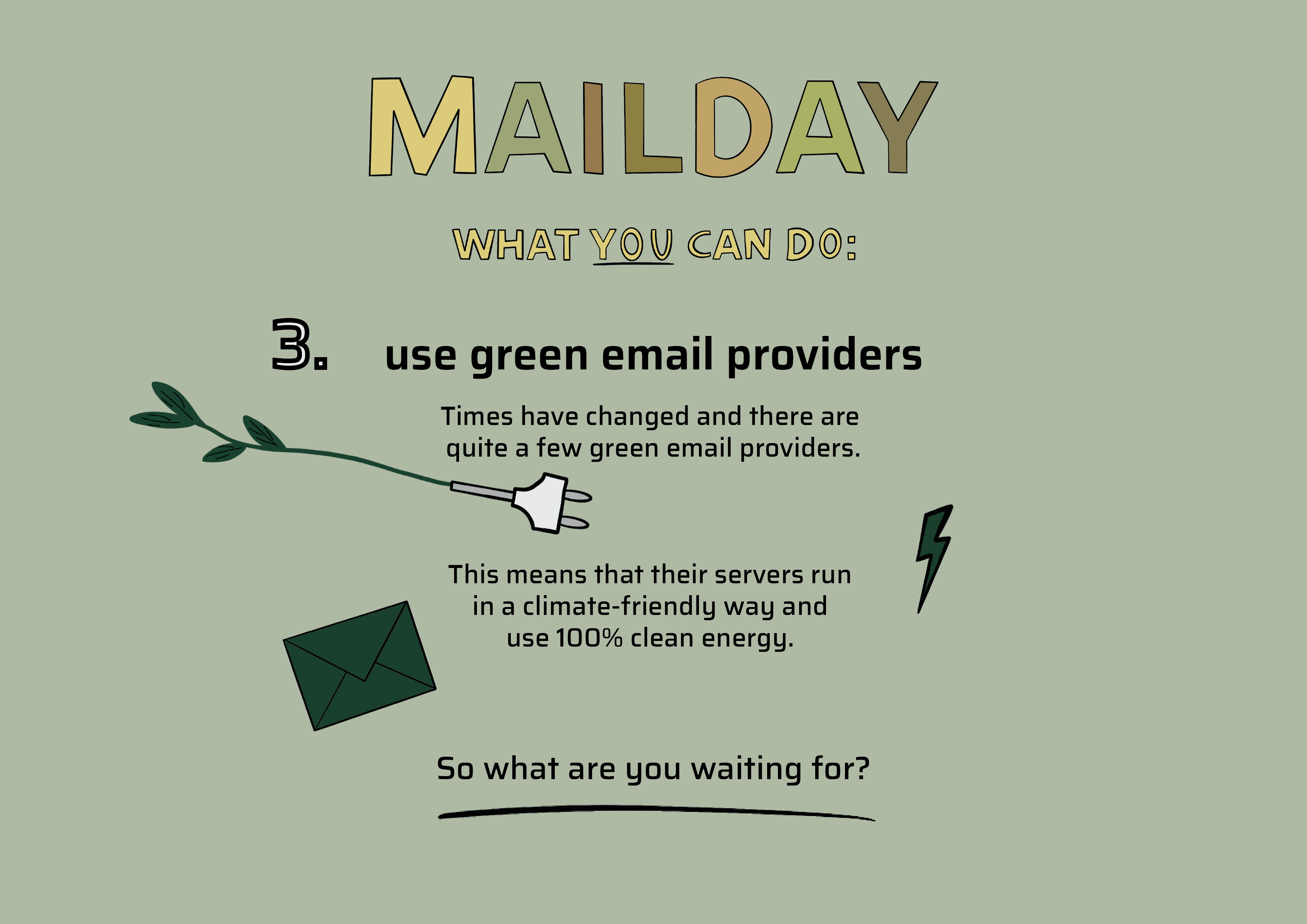 MAILDAY

WHAT YOU CAN DO:

3. use green email providers

Times have changed and there are quite a few green email providers.

This means that their servers run in a climate-friendly way and use 100% clean energy.

So what are you waiting for?